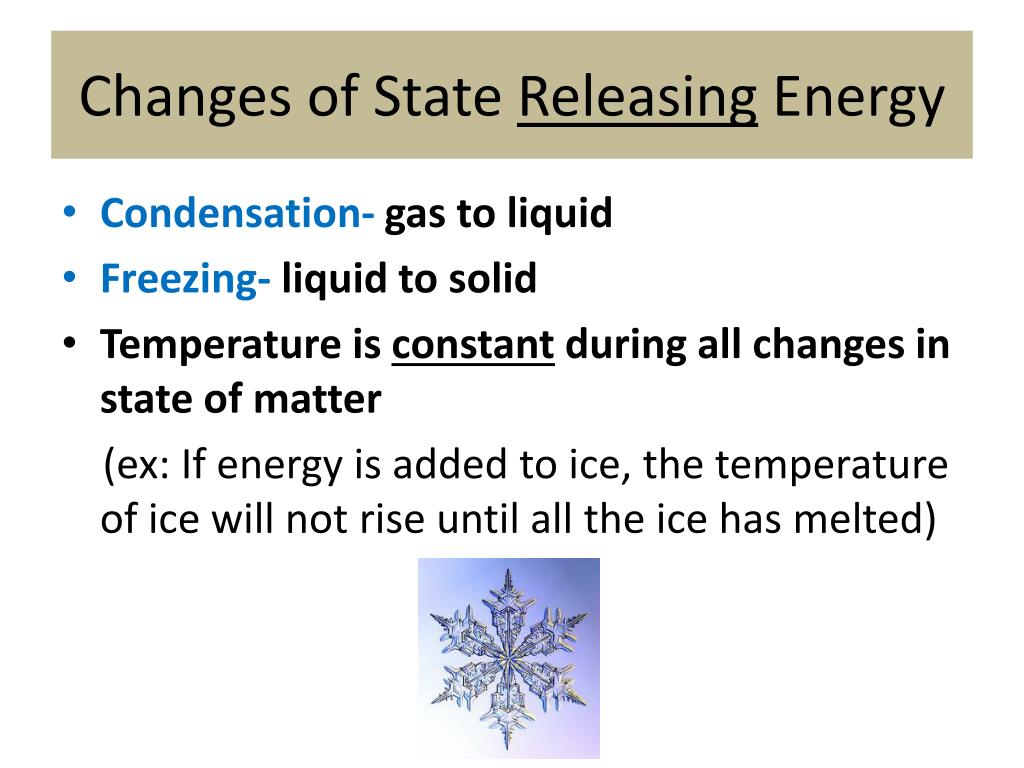 Changes of State Releasing Energy

• Condensation- gas to liquid
• Freezing- liquid to solid
• Temperature is constant during all changes in state of matter

(ex: If energy is added to ice, the temperature of ice will not rise until all the ice has melted)